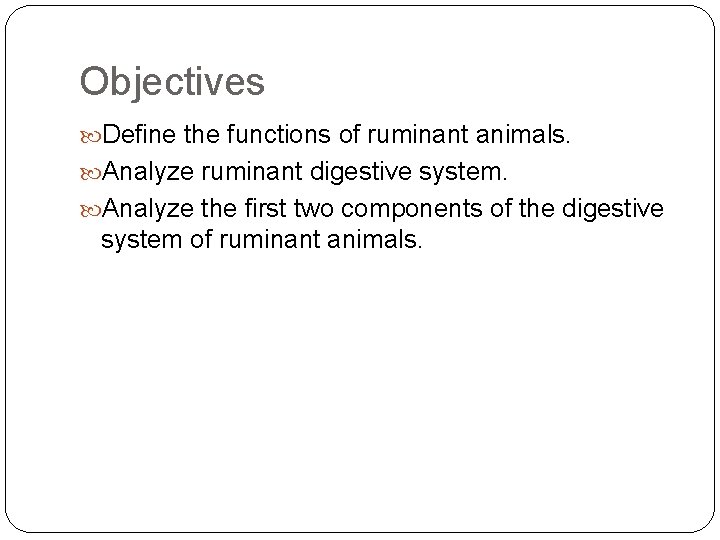 Objectives

Define the functions of ruminant animals.

Analyze ruminant digestive system.

Analyze the first two components of the digestive system of ruminant animals.